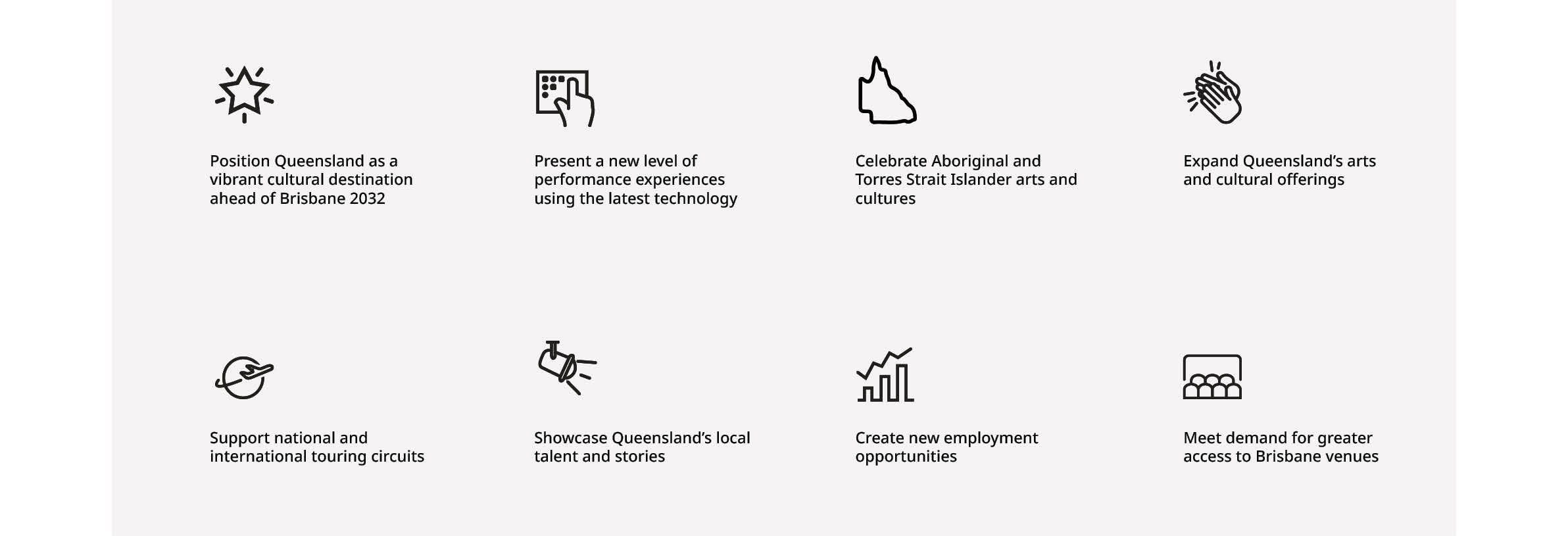 Position Queensland as a vibrant cultural destination ahead of Brisbane 2032

Present a new level of performance experiences using the latest technology

Celebrate Aboriginal and Torres Strait Islander arts and cultures

Expand Queensland's arts and cultural offerings

Support national and international touring circuits

Showcase Queensland's local talent and stories

Create new employment opportunities

Meet demand for greater access to Brisbane venues